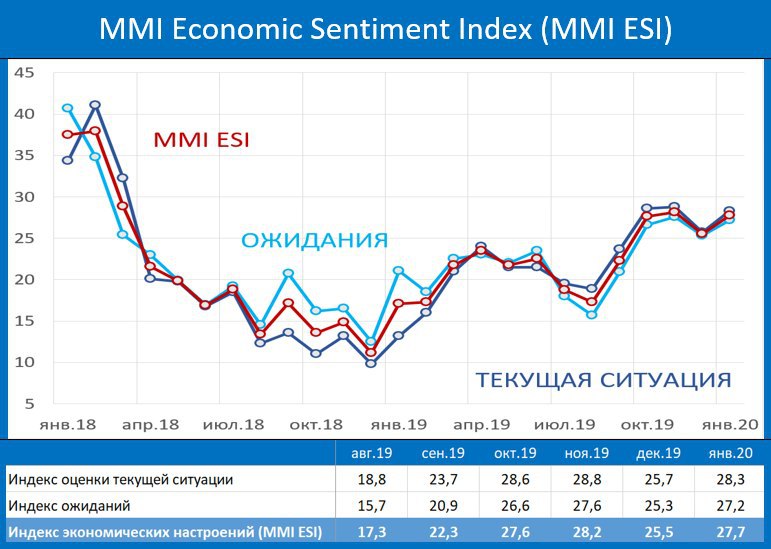 MMI Economic Sentiment Index (MMI ESI)

45
40
35
30
25
20
15
10
5

MMI ESI

ОЖИДАНИЯ

ТЕКУЩАЯ СИТУАЦИЯ

янв.18 апр.18 июл.18 окт.18 янв.19 апр.19 июл.19 окт.19 янв.20

| | авг.19 | сен.19 | окт.19 | ноя.19 | дек.19 | янв.20 |
|---|---|---|---|---|---|---|
| Индекс оценки текущей ситуации | 18,8 | 23,7 | 28,6 | 28,8 | 25,7 | 28,3 |
| Индекс ожиданий | 15,7 | 20,9 | 26,6 | 27,6 | 25,3 | 27,2 |
| Индекс экономических настроений (MMI ESI) | 17,3 | 22,3 | 27,6 | 28,2 | 25,5 | 27,7 |